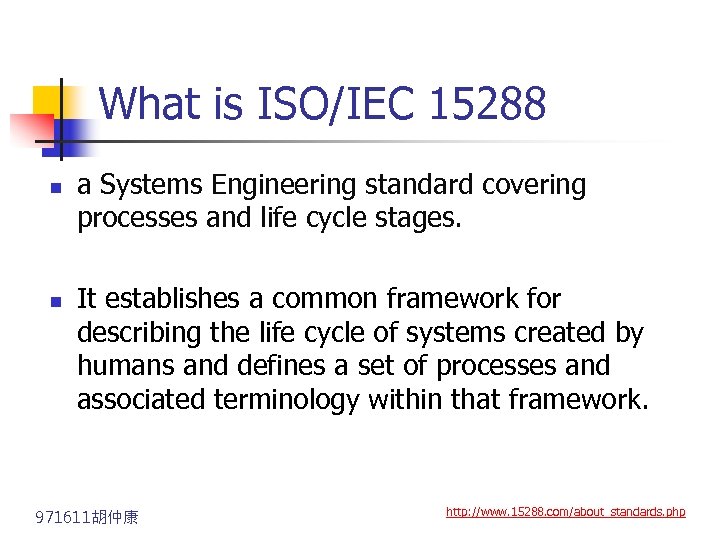 What is ISO/IEC 15288

a Systems Engineering standard covering processes and life cycle stages.

It establishes a common framework for describing the life cycle of systems created by humans and defines a set of processes and associated terminology within that framework.

971611胡仲康

http://www.15288.com/about_standards.php